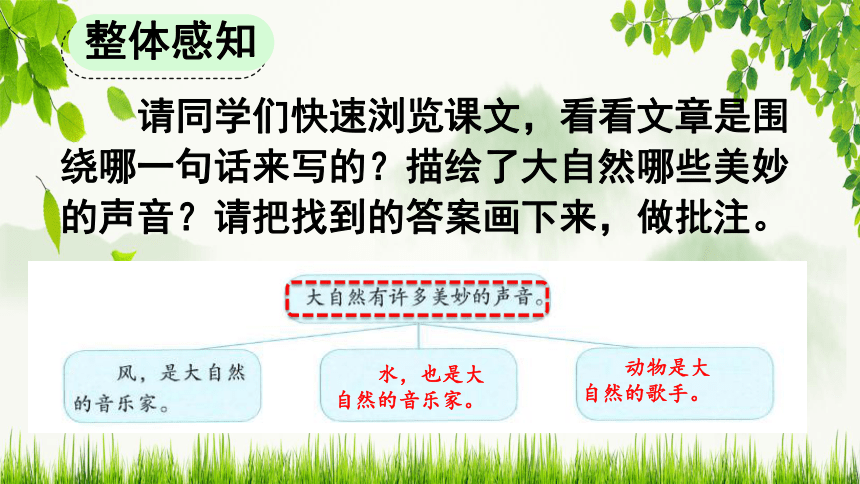 整体感知

请同学们快速浏览课文，看看文章是围绕哪一句话来写的？描绘了大自然哪些美妙的声音？请把找到的答案画下来，做批注。

大自然有许多美妙的声音。

风，是大自然的音乐家。

水，也是大自然的音乐家。

动物是大自然的歌手。